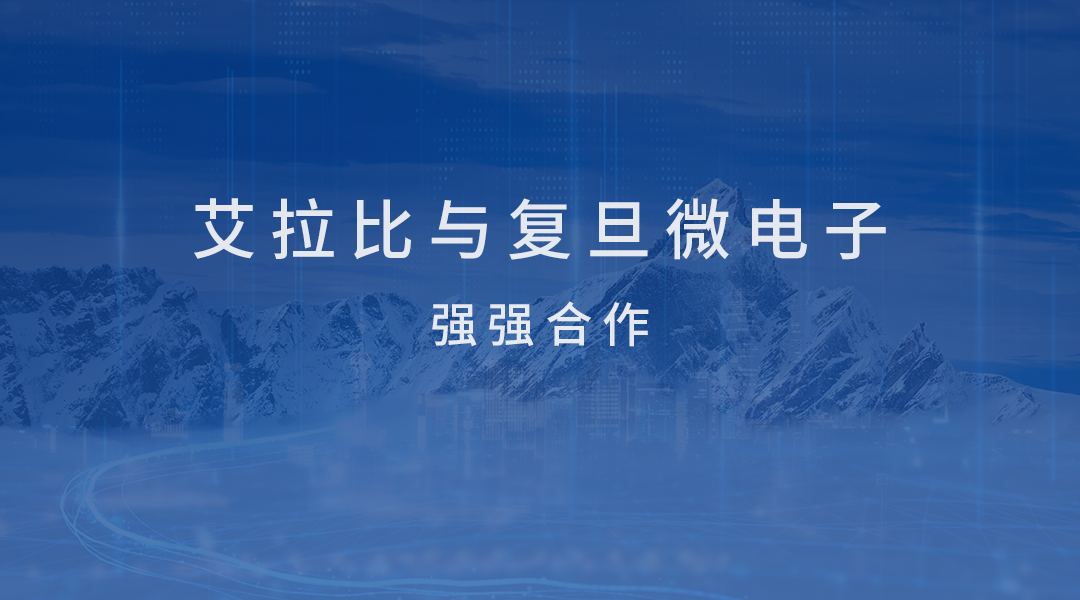 艾拉比与复旦微电子

强强合作